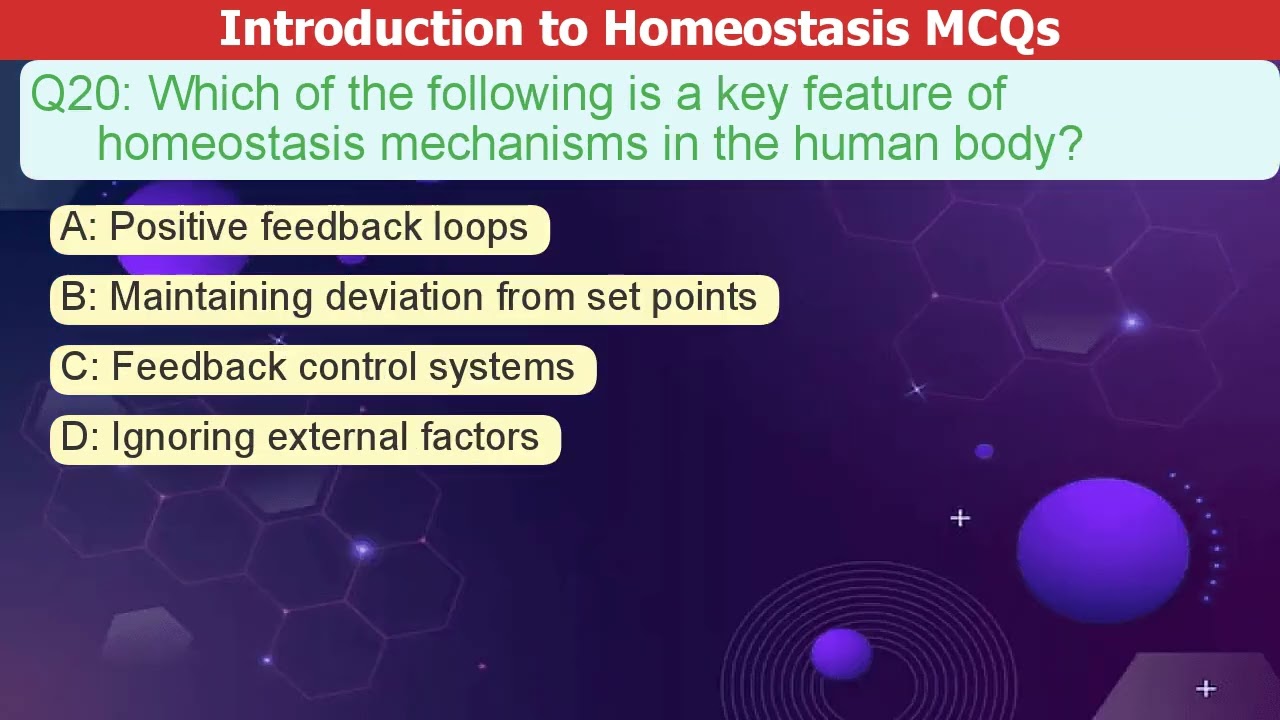 Introduction to Homeostasis MCQs

Q20: Which of the following is a key feature of homeostasis mechanisms in the human body?

A: Positive feedback loops

B: Maintaining deviation from set points

C: Feedback control systems

D: Ignoring external factors